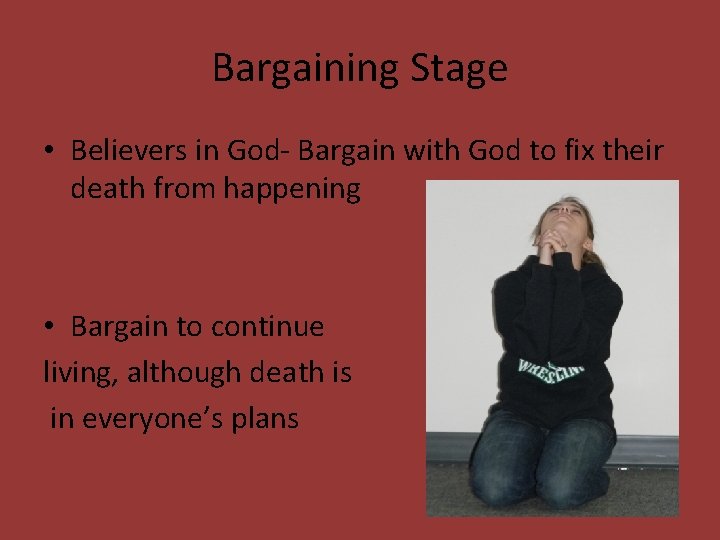 Bargaining Stage

• Believers in God- Bargain with God to fix their death from happening

• Bargain to continue living, although death is in everyone's plans

WRESTLING